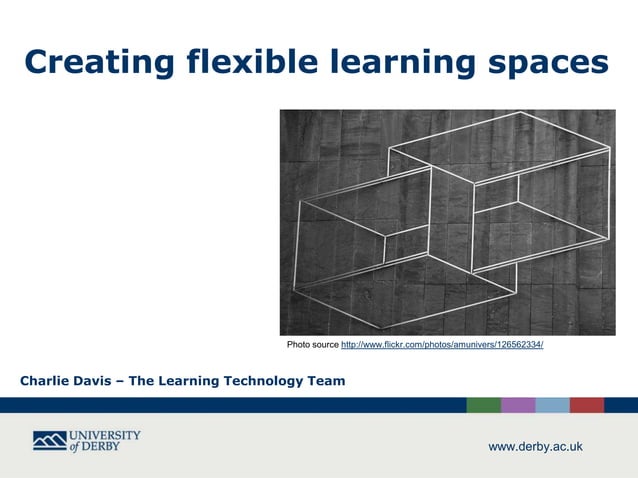 Creating flexible learning spaces

Photo source http://www.flickr.com/photos/amunivers/126562334/

Charlie Davis – The Learning Technology Team

UNIVERSITY of DERBY

www.derby.ac.uk